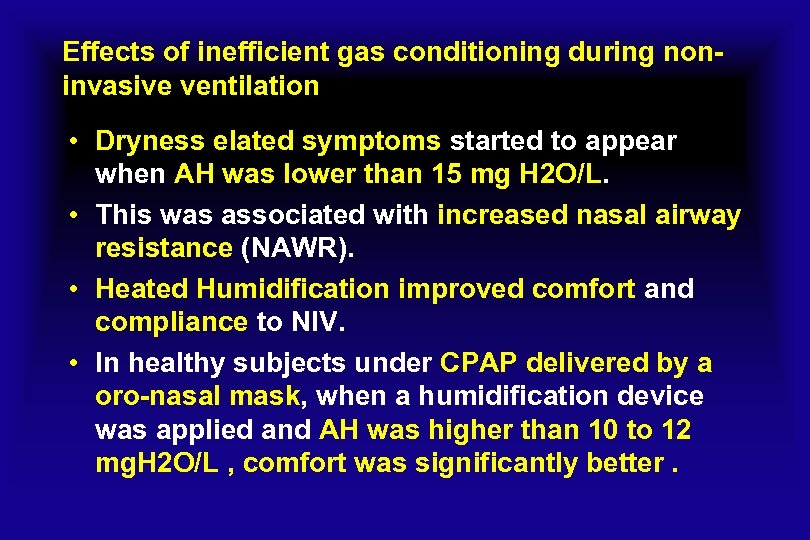 Effects of inefficient gas conditioning during non-invasive ventilation

• Dryness elated symptoms started to appear when AH was lower than 15 mg H2O/L.

• This was associated with increased nasal airway resistance (NAWR).

• Heated Humidification improved comfort and compliance to NIV.

• In healthy subjects under CPAP delivered by a oro-nasal mask, when a humidification device was applied and AH was higher than 10 to 12 mgH2O/L , comfort was significantly better .